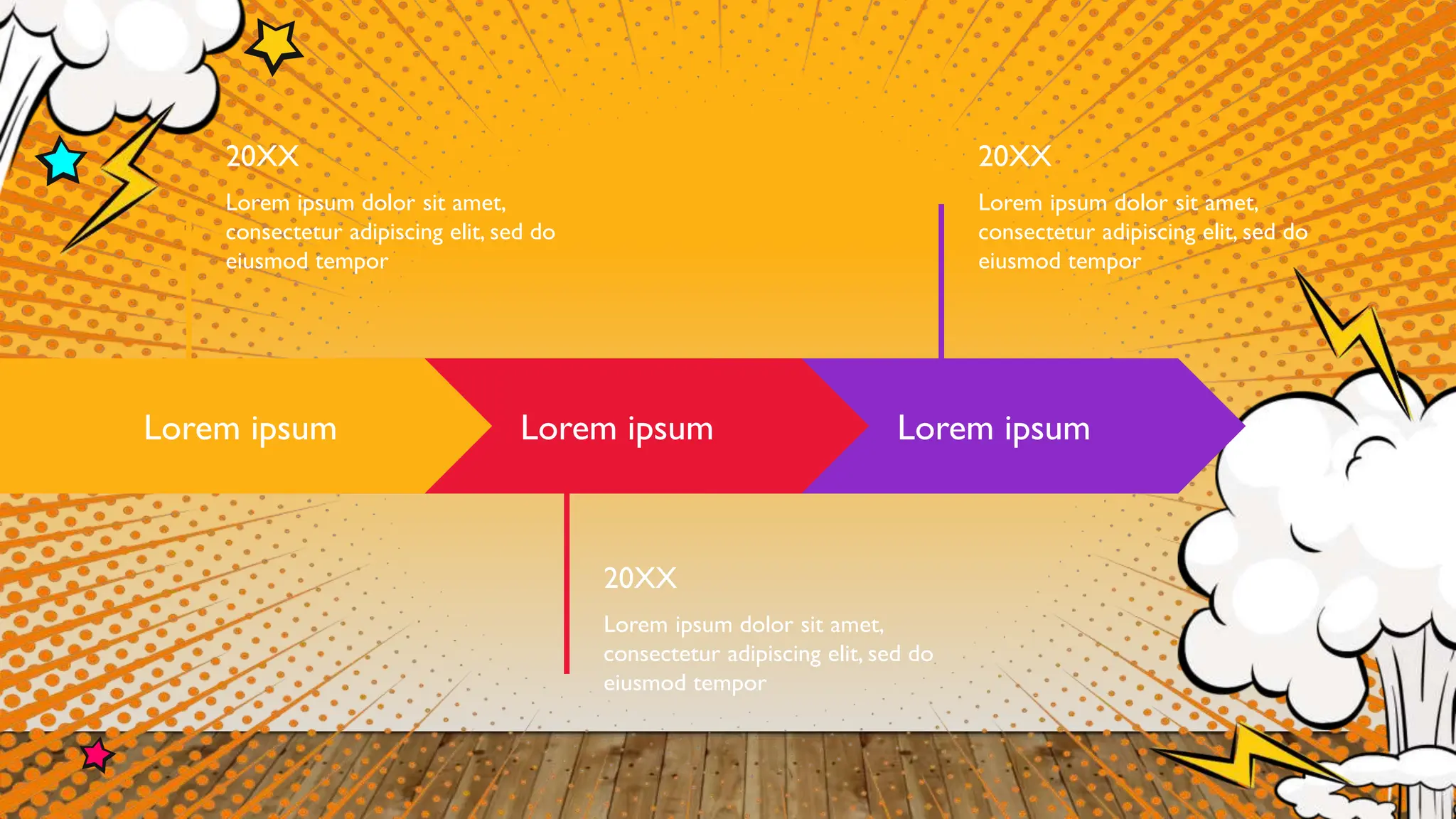 20XX

Lorem ipsum dolor sit amet, consectetur adipiscing elit, sed do eiusmod tempor

20XX

Lorem ipsum dolor sit amet, consectetur adipiscing elit, sed do eiusmod tempor

Lorem ipsum

Lorem ipsum

Lorem ipsum

20XX

Lorem ipsum dolor sit amet, consectetur adipiscing elit, sed do eiusmod tempor